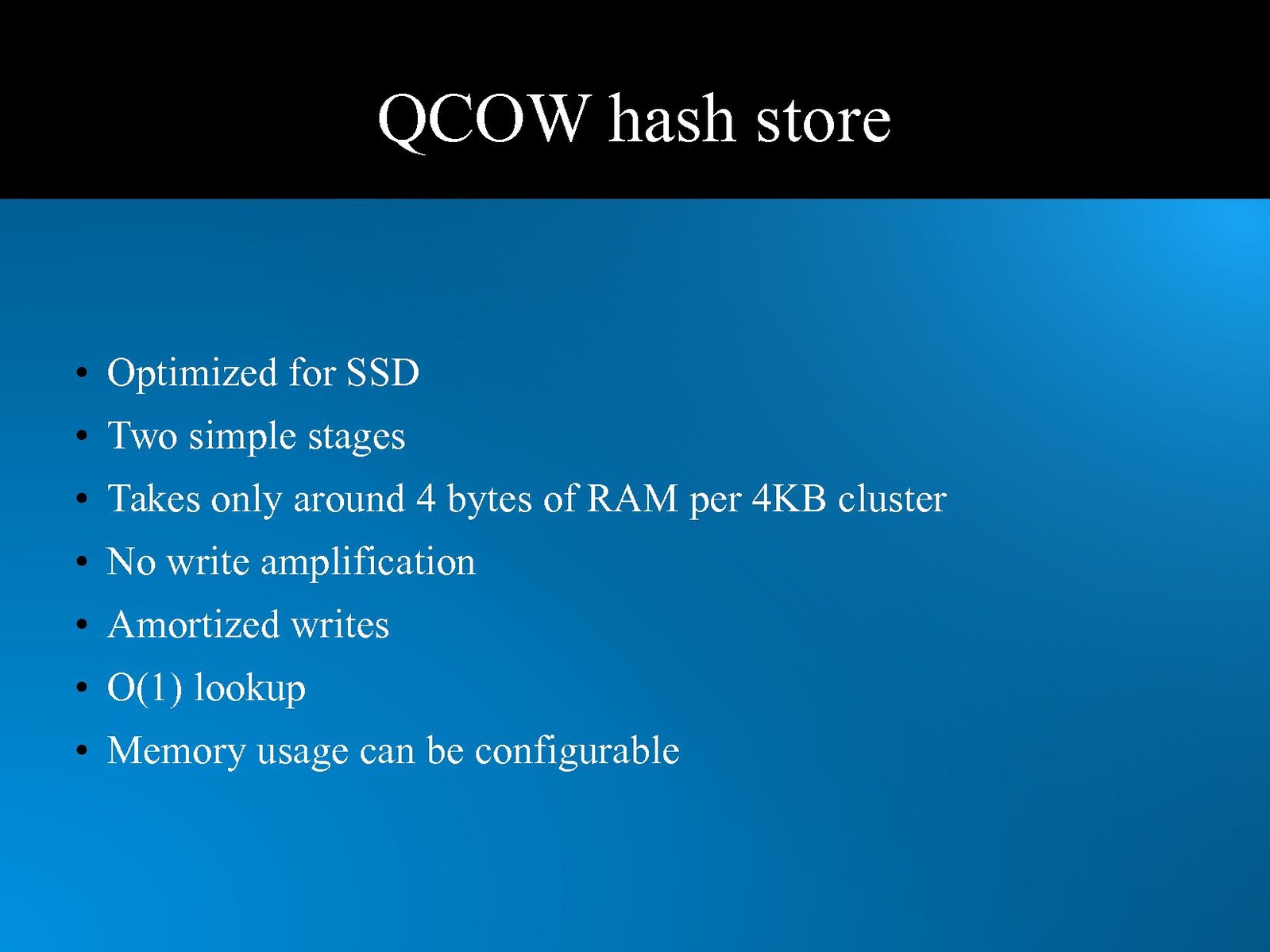 QCOW hash store

• Optimized for SSD
• Two simple stages
• Takes only around 4 bytes of RAM per 4KB cluster
• No write amplification
• Amortized writes
• O(1) lookup
• Memory usage can be configurable